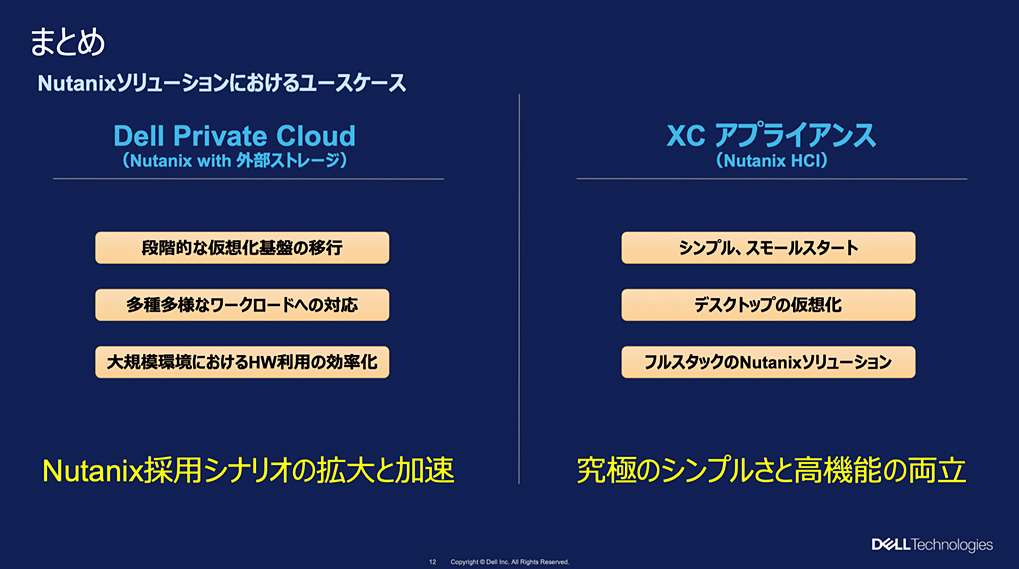 まとめ

Nutanixソリューションにおけるユースケース

Dell Private Cloud
（Nutanix with 外部ストレージ）

段階的な仮想化基盤の移行

多種多様なワークロードへの対応

大規模環境におけるHW利用の効率化

Nutanix採用シナリオの拡大と加速

XC アプライアンス
（Nutanix HCI）

シンプル、スモールスタート

デスクトップの仮想化

フルスタックのNutanixソリューション

究極のシンプルさと高機能の両立

12 Copyright © Dell Inc. All Rights Reserved.

DELL Technologies